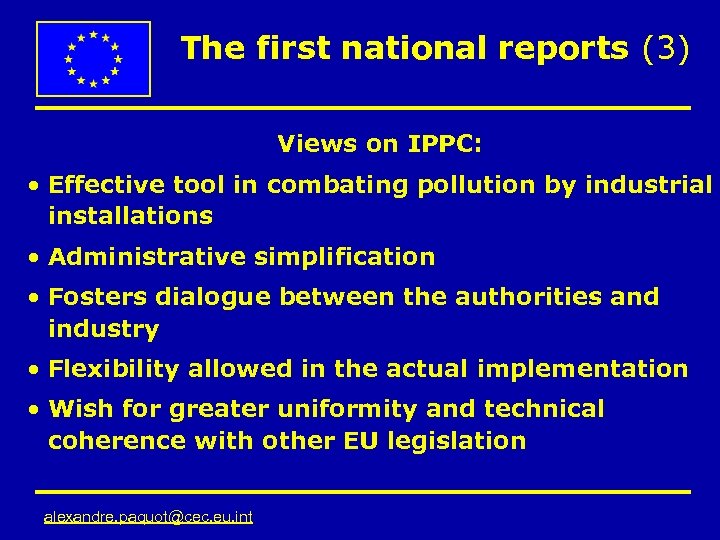 The first national reports (3)

Views on IPPC:

• Effective tool in combating pollution by industrial installations

• Administrative simplification

• Fosters dialogue between the authorities and industry

• Flexibility allowed in the actual implementation

• Wish for greater uniformity and technical coherence with other EU legislation

alexandre.paquot@cec.eu.int